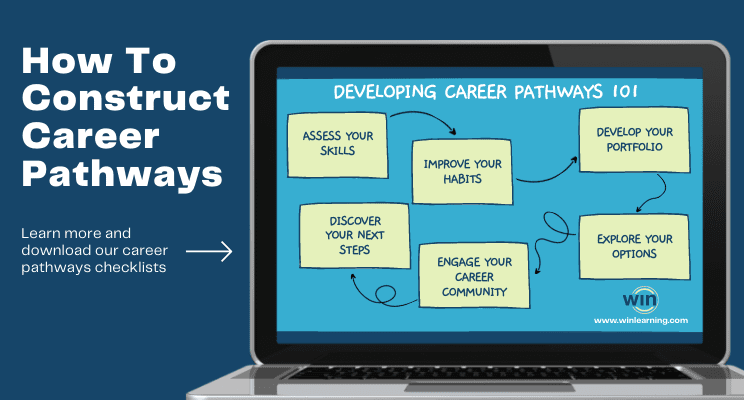 How To Construct Career Pathways

Learn more and download our career pathways checklists

DEVELOPING CAREER PATHWAYS 101

ASSESS YOUR SKILLS

IMPROVE YOUR HABITS

DEVELOP YOUR PORTFOLIO

EXPLORE YOUR OPTIONS

ENGAGE YOUR CAREER COMMUNITY

DISCOVER YOUR NEXT STEPS

win

www.winlearning.com